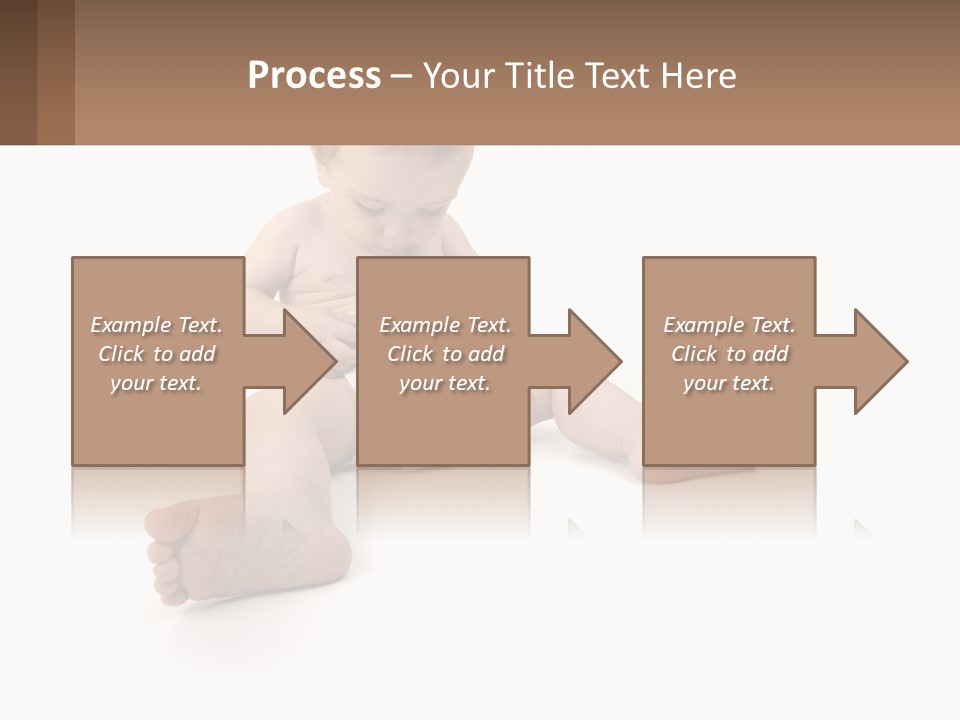 Process – Your Title Text Here

Example Text. Click to add your text.

Example Text. Click to add your text.

Example Text. Click to add your text.